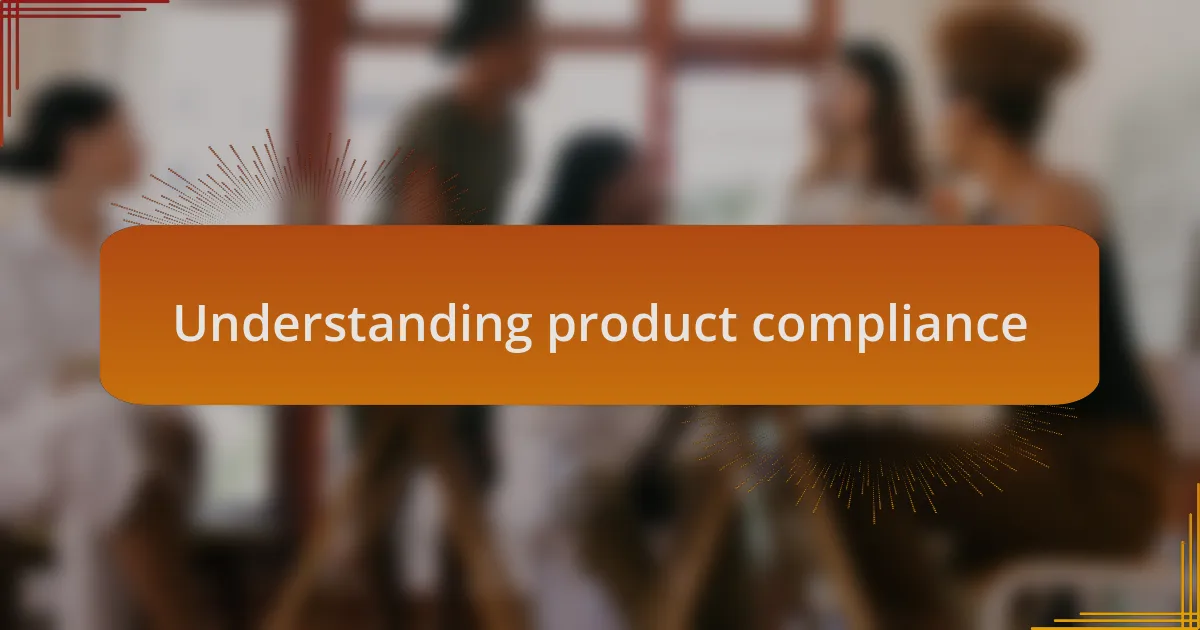 Understanding product compliance